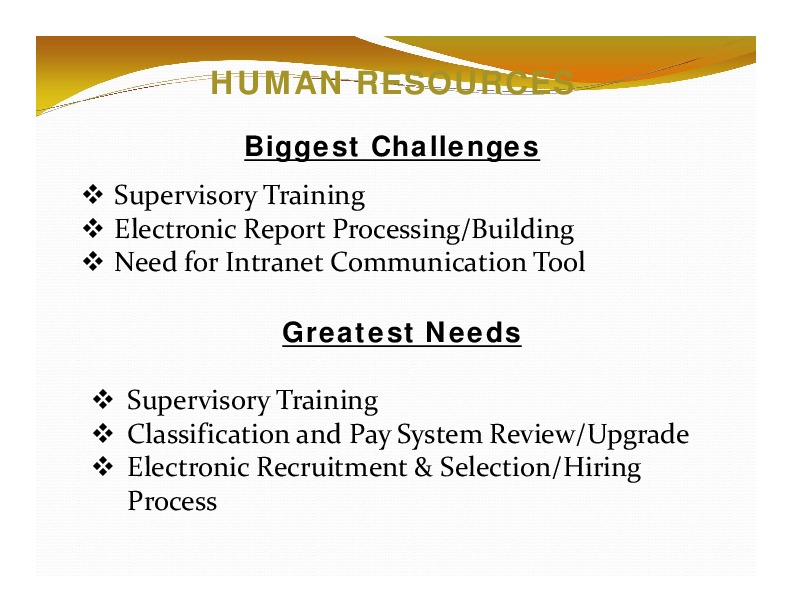 HUMAN RESOURCES

Biggest Challenges

❖ Supervisory Training
❖ Electronic Report Processing/Building
❖ Need for Intranet Communication Tool

Greatest Needs

❖ Supervisory Training
❖ Classification and Pay System Review/Upgrade
❖ Electronic Recruitment & Selection/Hiring Process